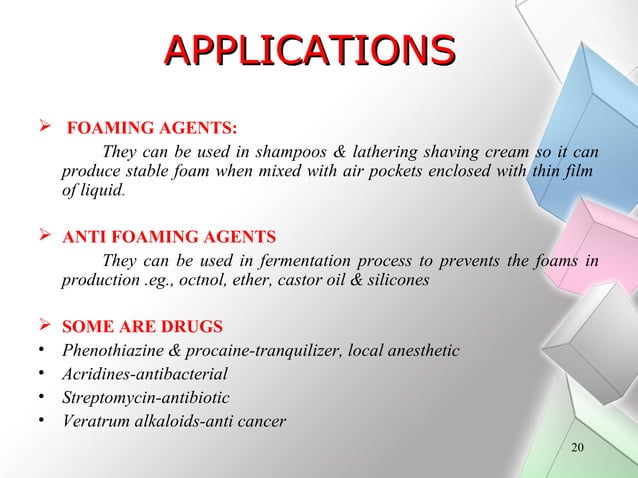 APPLICATIONS

➢ FOAMING AGENTS:

They can be used in shampoos & lathering shaving cream so it can produce stable foam when mixed with air pockets enclosed with thin film of liquid.

➢ ANTI FOAMING AGENTS

They can be used in fermentation process to prevents the foams in production .eg., octnol, ether, castor oil & silicones

➢ SOME ARE DRUGS

• Phenothiazine & procaine-tranquilizer, local anesthetic
• Acridines-antibacterial
• Streptomycin-antibiotic
• Veratrum alkaloids-anti cancer

20